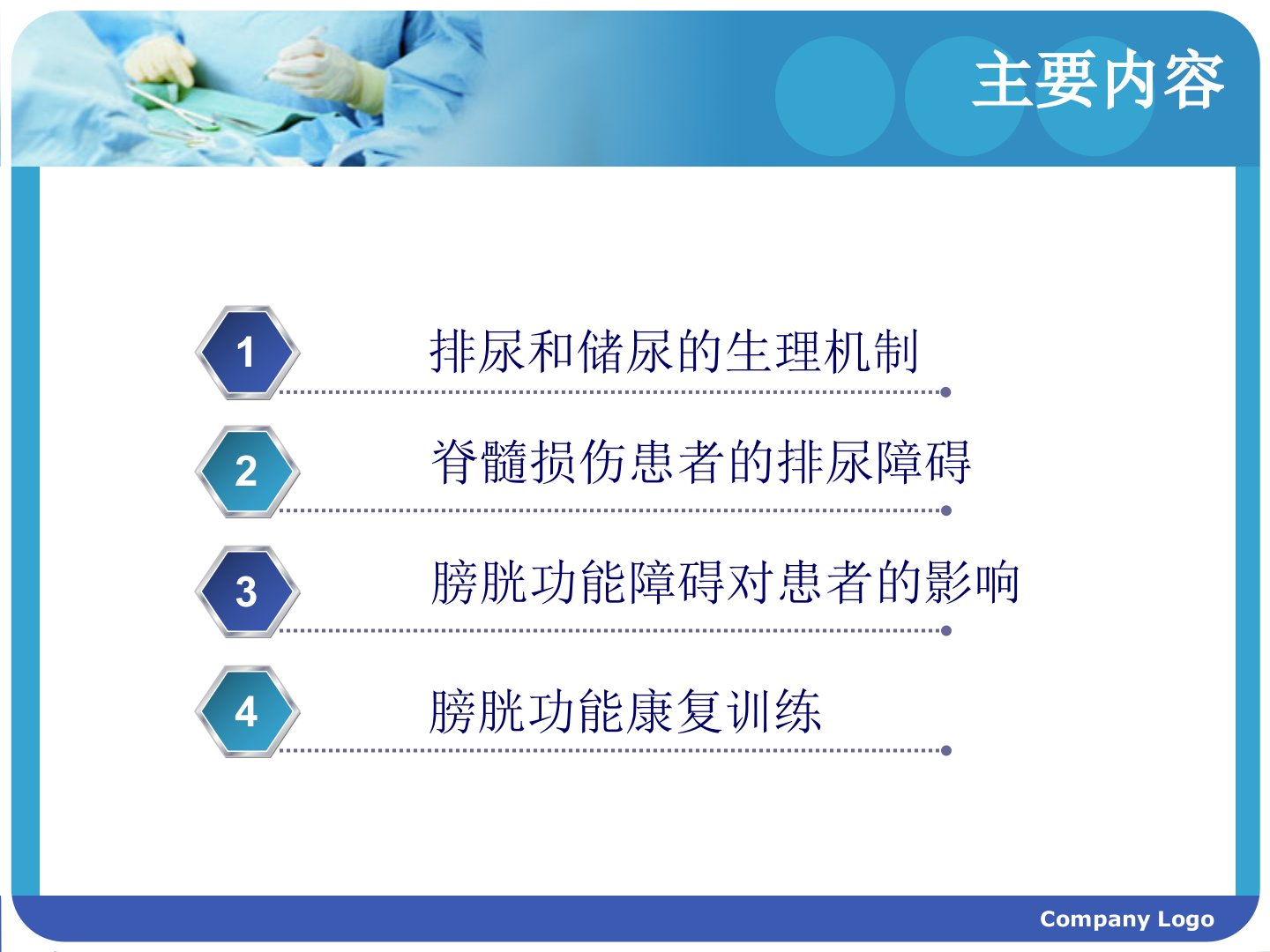 主要内容

1 排尿和储尿的生理机制

2 脊髓损伤患者的排尿障碍

3 膀胱功能障碍对患者的影响

4 膀胱功能康复训练

Company Logo